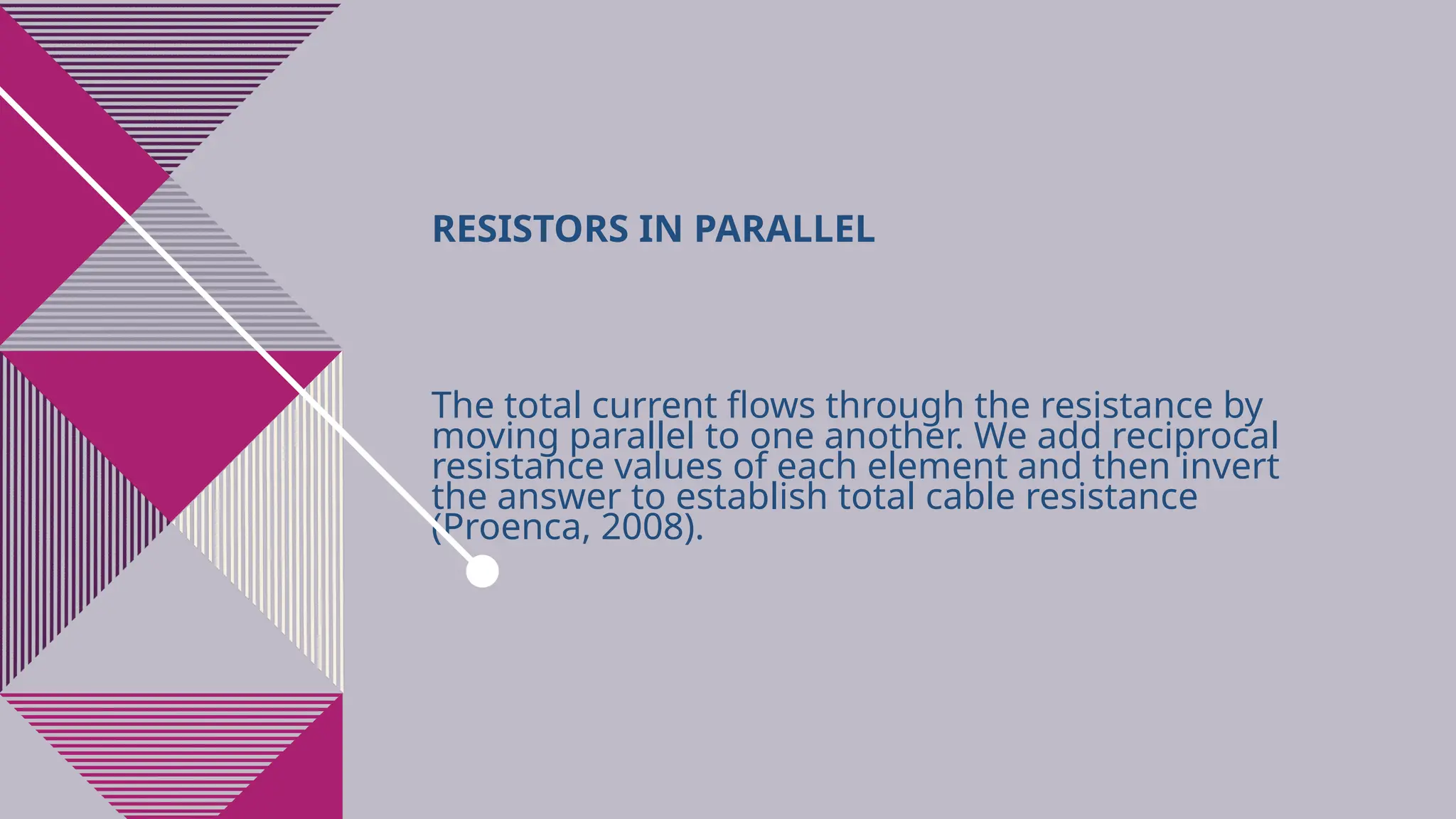 RESISTORS IN PARALLEL

The total current flows through the resistance by moving parallel to one another. We add reciprocal resistance values of each element and then invert the answer to establish total cable resistance (Proenca, 2008).